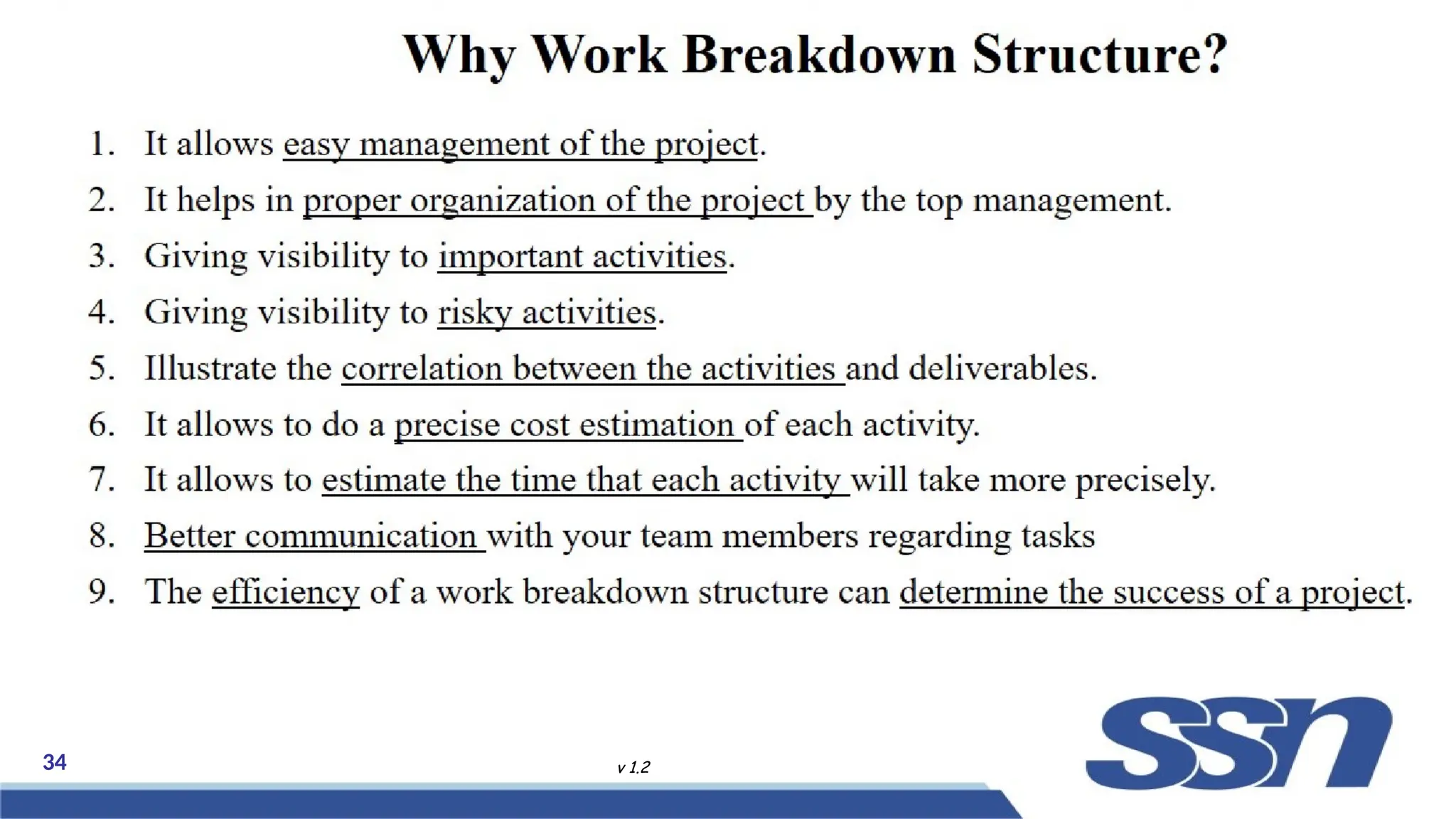 Why Work Breakdown Structure?

1. It allows easy management of the project.
2. It helps in proper organization of the project by the top management.
3. Giving visibility to important activities.
4. Giving visibility to risky activities.
5. Illustrate the correlation between the activities and deliverables.
6. It allows to do a precise cost estimation of each activity.
7. It allows to estimate the time that each activity will take more precisely.
8. Better communication with your team members regarding tasks
9. The efficiency of a work breakdown structure can determine the success of a project.

34

v 1.2

ssn